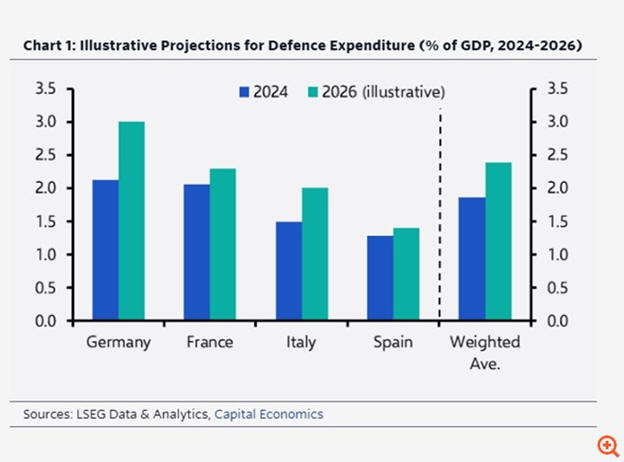 Chart 1: Illustrative Projections for Defence Expenditure (% of GDP, 2024-2026)

2024 2026 (illustrative)

3.5
3.0
2.5
2.0
1.5
1.0
0.5
0.0

3.5
3.0
2.5
2.0
1.5
1.0
0.5
0.0

Germany France Italy Spain Weighted Ave.

Sources: LSEG Data & Analytics, Capital Economics